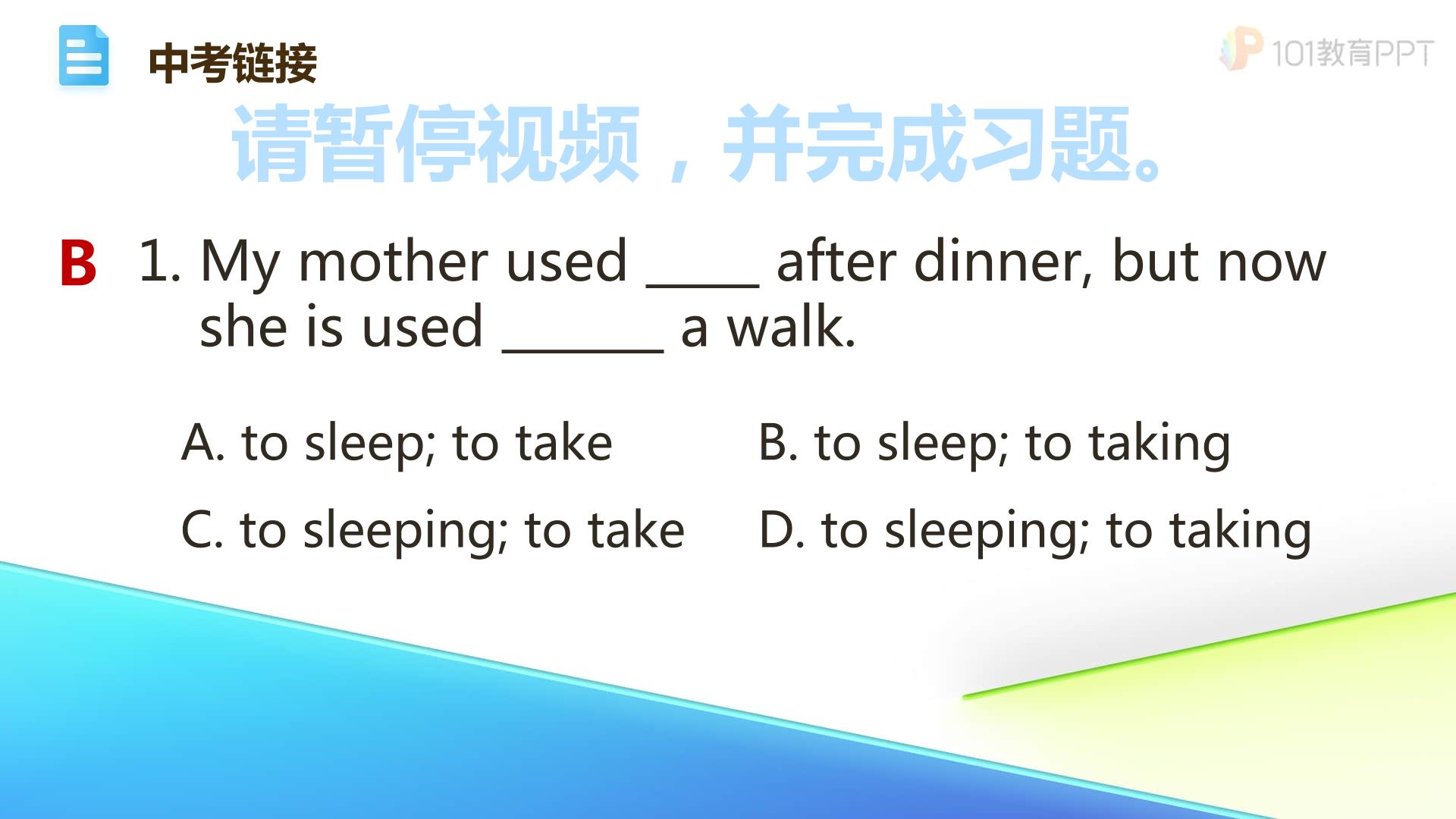 中考链接

101教育PPT

请暂停视频，并完成习题。

B 1. My mother used _____ after dinner, but now she is used _______ a walk.

A. to sleep; to take
B. to sleep; to taking
C. to sleeping; to take
D. to sleeping; to taking